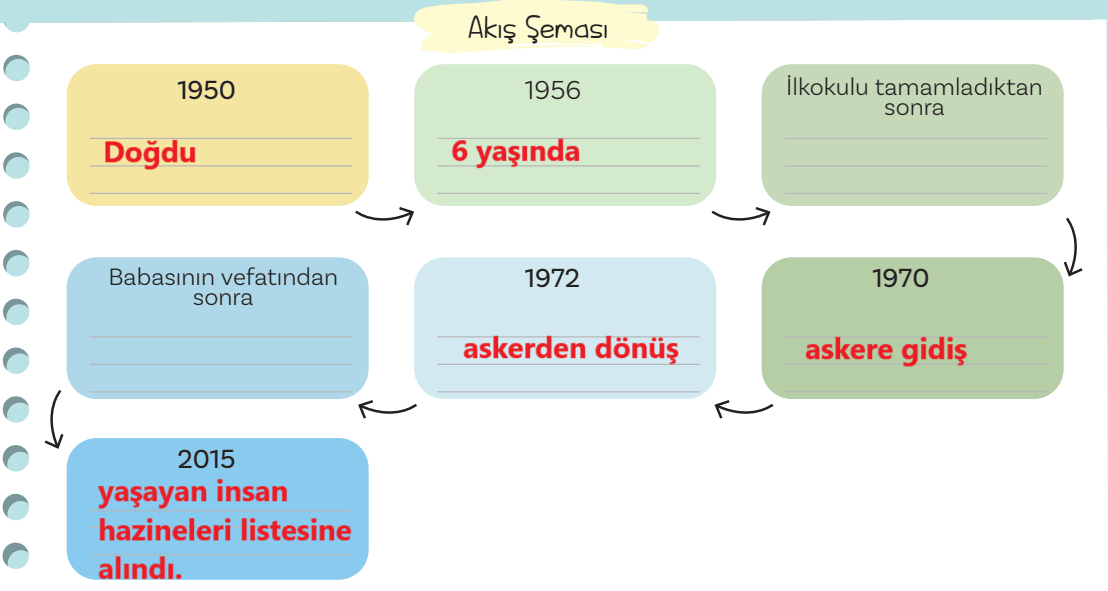 Akış Şeması

1950
Doğdu

1956
6 yaşında

İlkokulu tamamladıktan sonra

1970
askere gidiş

1972
askerden dönüş

Babasının vefatından sonra

2015
yaşayan insan hazineleri listesine alındı.